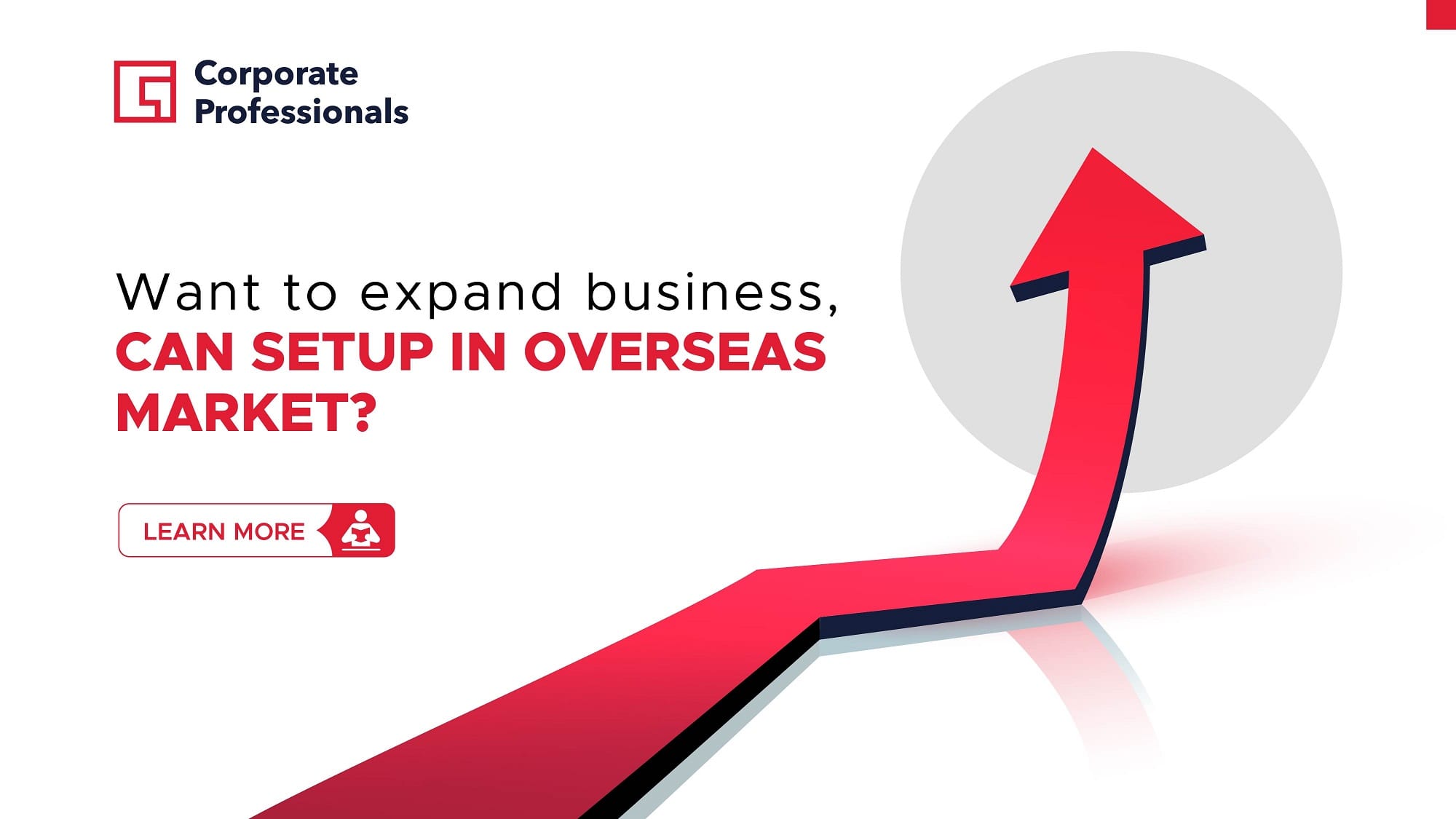 Corporate Professionals

Want to expand business, CAN SETUP IN OVERSEAS MARKET?

LEARN MORE